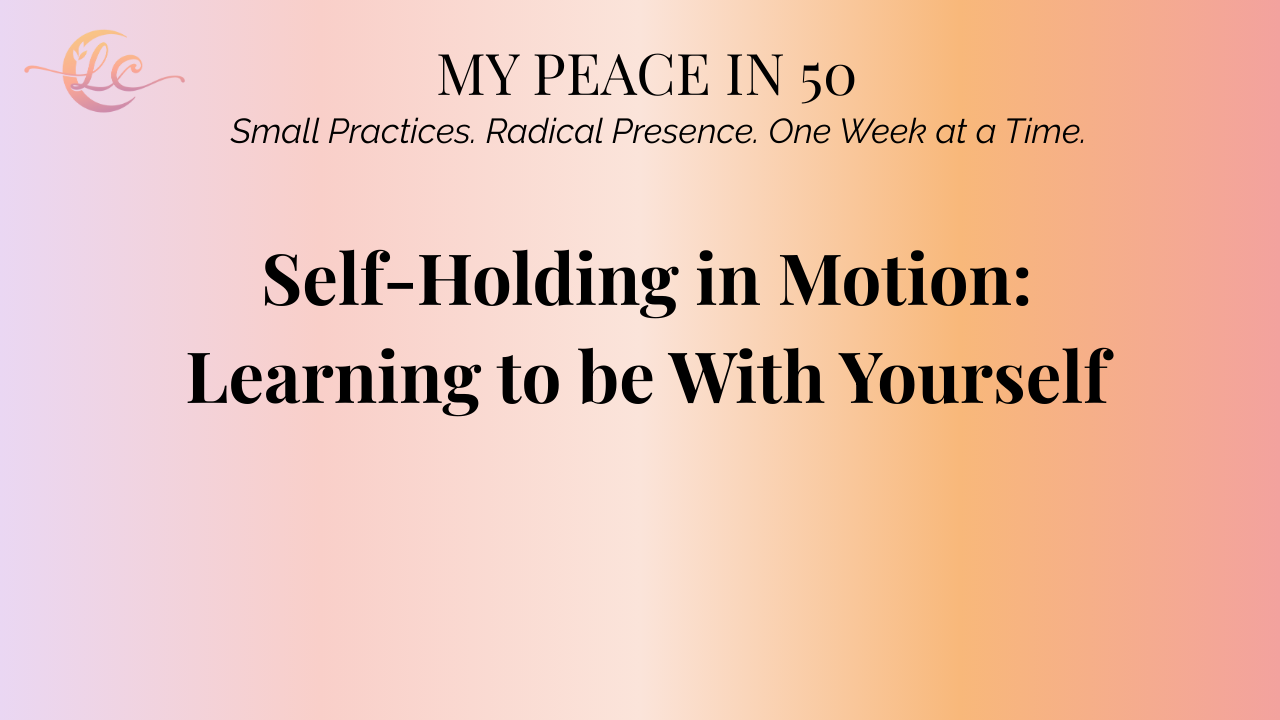 LC

MY PEACE IN 50
Small Practices. Radical Presence. One Week at a Time.

Self-Holding in Motion: Learning to be With Yourself